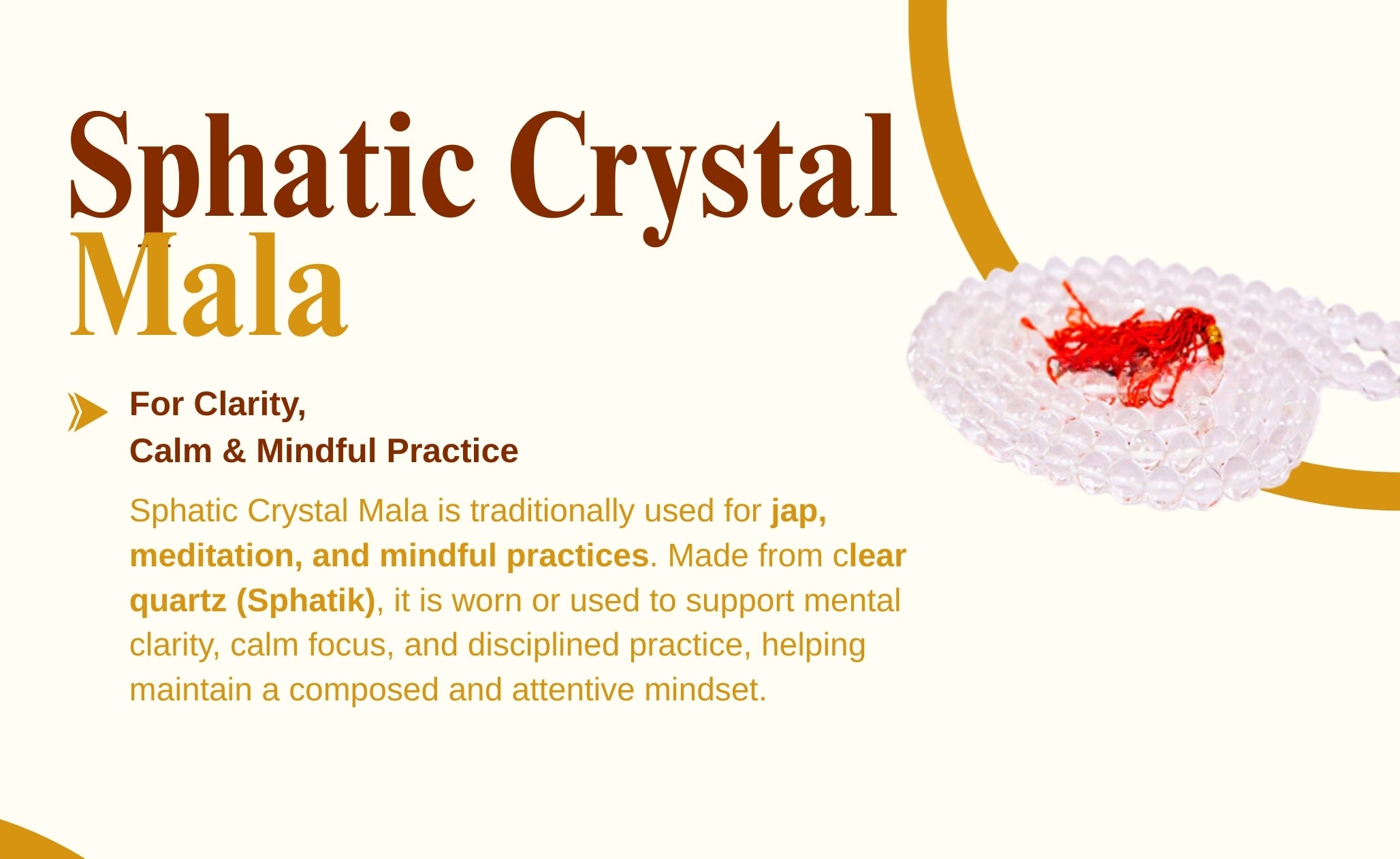 Sphatic Crystal
Mala

For Clarity,
Calm & Mindful Practice

Sphatic Crystal Mala is traditionally used for jap, meditation, and mindful practices. Made from clear quartz (Sphatik), it is worn or used to support mental clarity, calm focus, and disciplined practice, helping maintain a composed and attentive mindset.